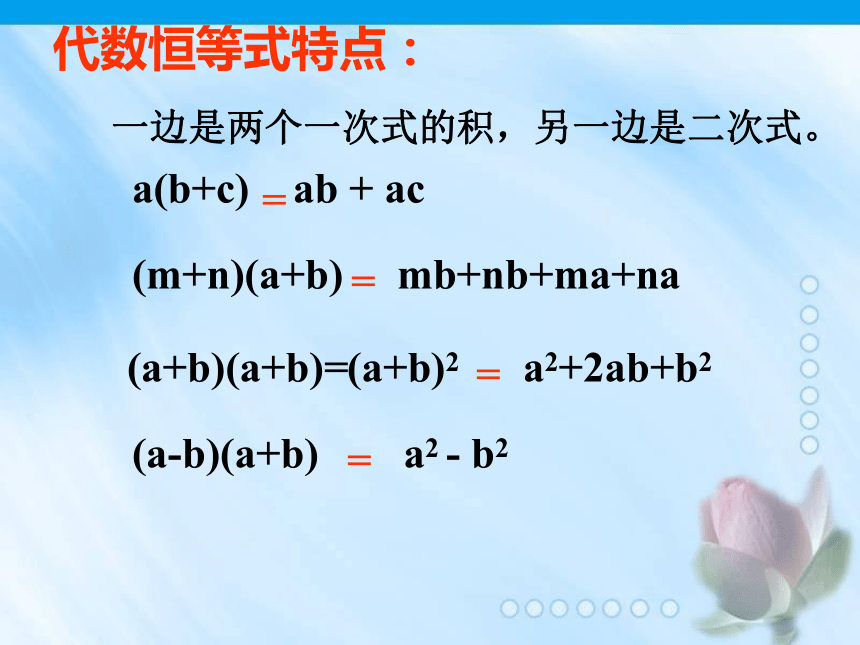 代数恒等式特点：

一边是两个一次式的积，另一边是二次式。

$a(b+c) = ab + ac$

$(m+n)(a+b) = mb+nb+ma+na$

$(a+b)(a+b)=(a+b)^2 = a^2+2ab+b^2$

$(a-b)(a+b) = a^2 - b^2$